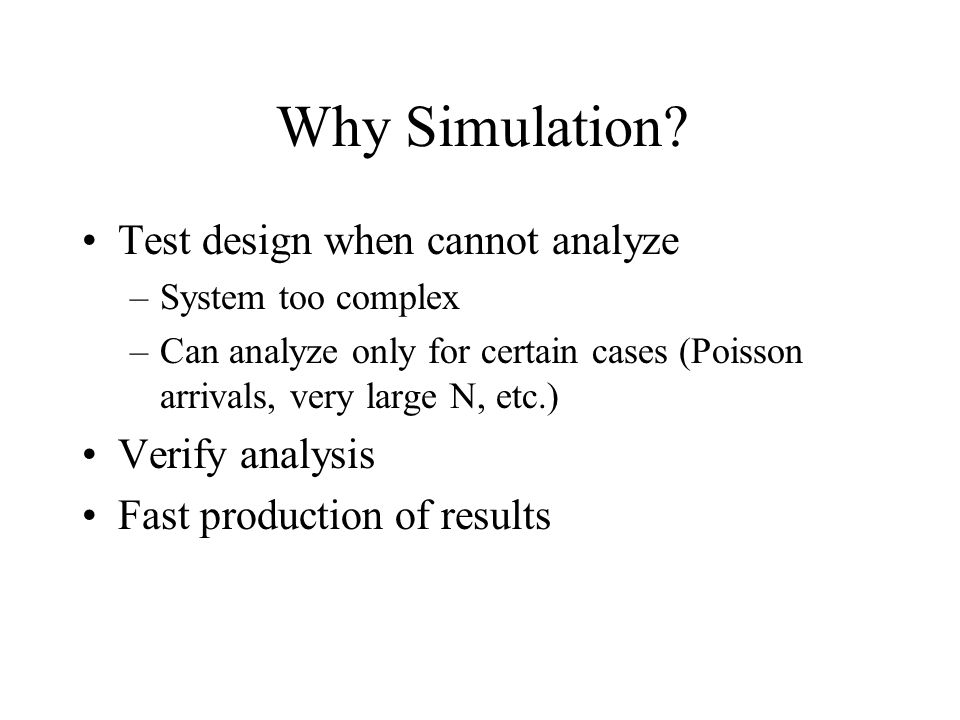 Why Simulation?

• Test design when cannot analyze
– System too complex
– Can analyze only for certain cases (Poisson arrivals, very large N, etc.)
• Verify analysis
• Fast production of results